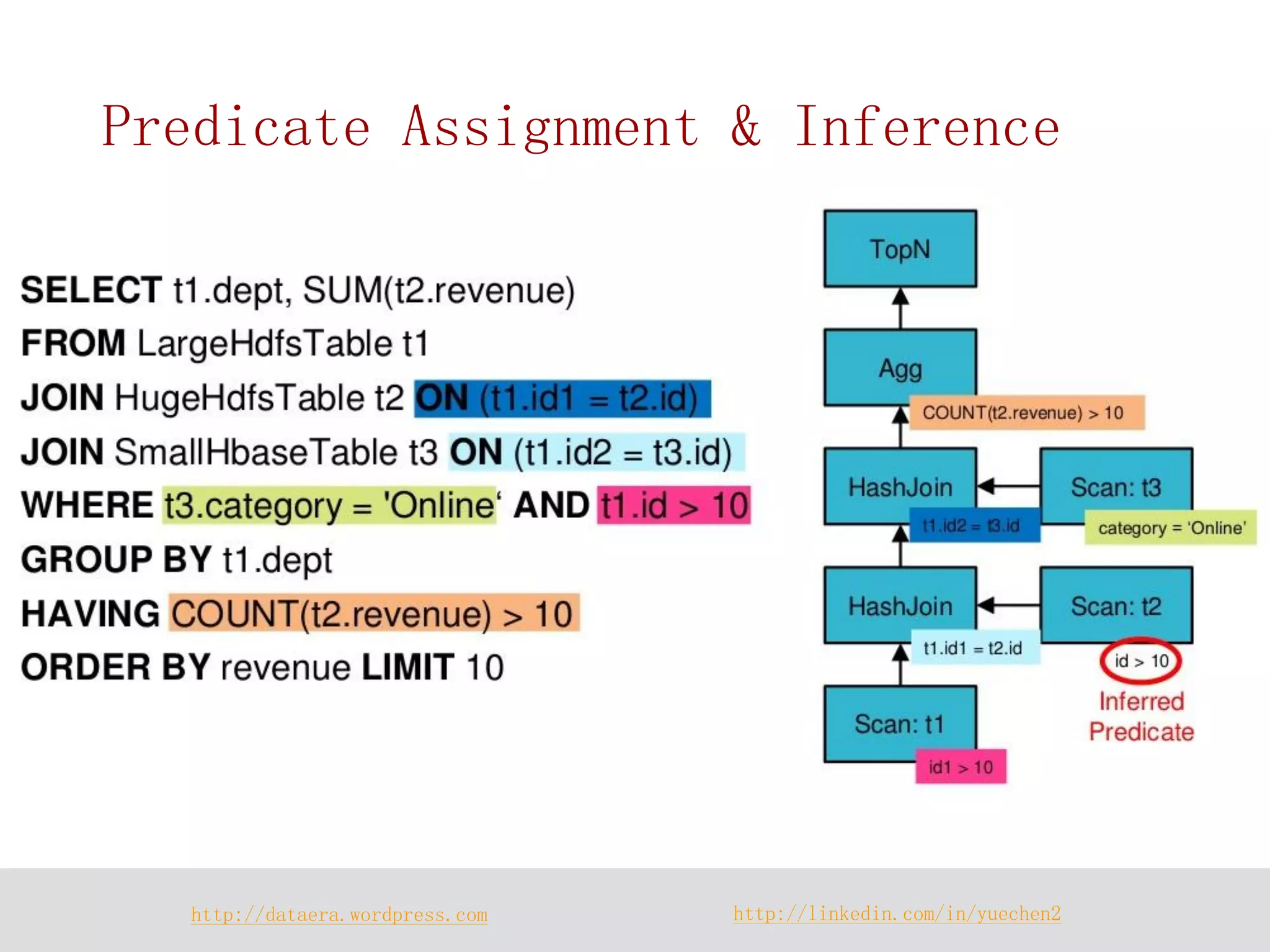 Predicate Assignment & Inference

SELECT t1.dept, SUM(t2.revenue)
FROM LargeHdfsTable t1
JOIN HugeHdfsTable t2 ON (t1.id1 = t2.id)
JOIN SmallHbaseTable t3 ON (t1.id2 = t3.id)
WHERE t3.category = 'Online‘ AND t1.id > 10
GROUP BY t1.dept
HAVING COUNT(t2.revenue) > 10
ORDER BY revenue LIMIT 10

TopN
Agg
COUNT(t2.revenue) > 10
HashJoin
Scan: t3
t1.id2 = t3.id
category = 'Online'
HashJoin
Scan: t2
t1.id1 = t2.id
id > 10
Inferred Predicate
Scan: t1
id1 > 10

http://dataera.wordpress.com
http://linkedin.com/in/yuechen2